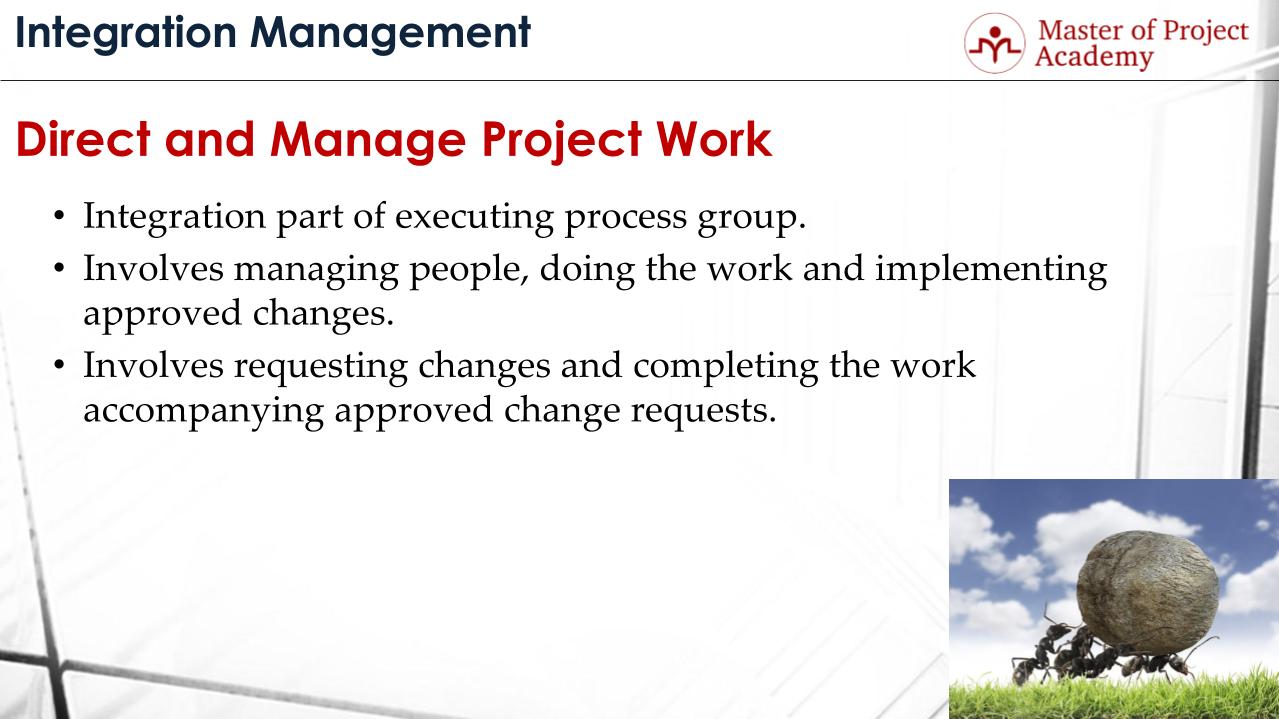 Integration Management

Master of Project Academy

Direct and Manage Project Work

• Integration part of executing process group.
• Involves managing people, doing the work and implementing approved changes.
• Involves requesting changes and completing the work accompanying approved change requests.